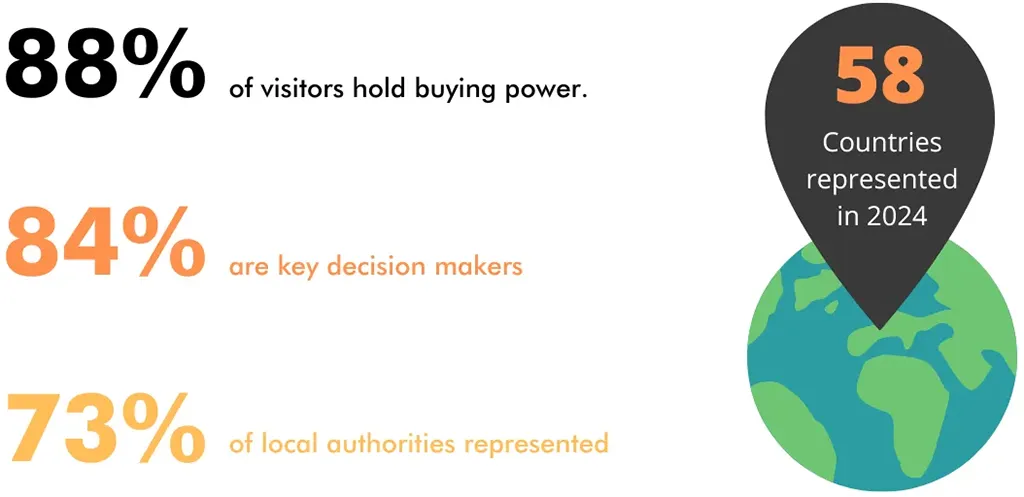 88% of visitors hold buying power.

84% are key decision makers

73% of local authorities represented

58
Countries represented in 2024